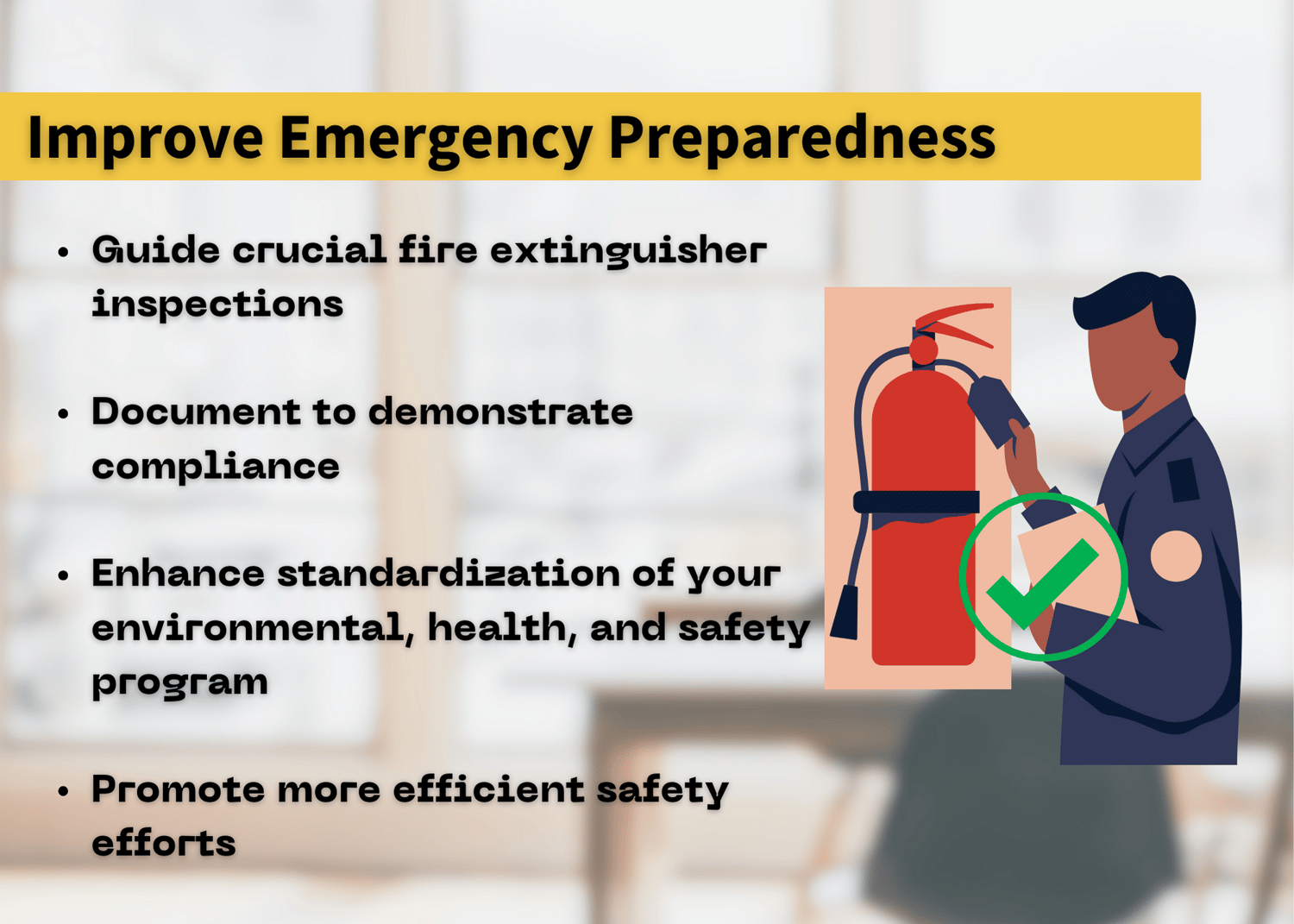 Improve Emergency Preparedness

• Guide crucial fire extinguisher inspections

• Document to demonstrate compliance

• Enhance standardization of your environmental, health, and safety program

• Promote more efficient safety efforts